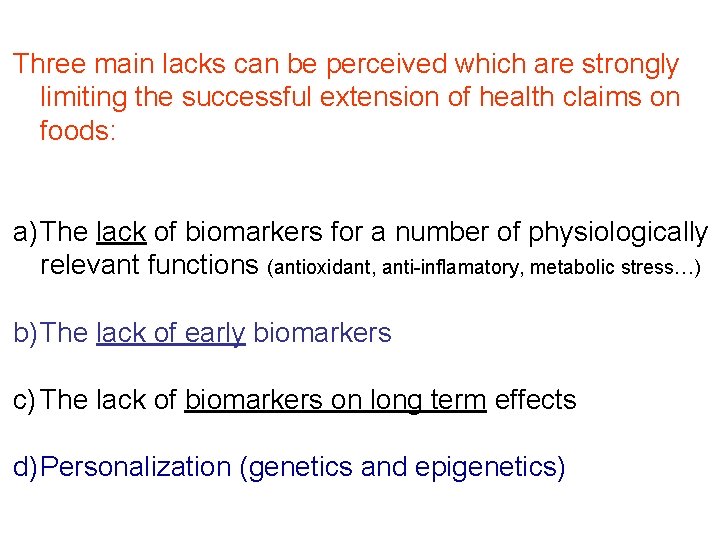 Three main lacks can be perceived which are strongly limiting the successful extension of health claims on foods:

a) The lack of biomarkers for a number of physiologically relevant functions (antioxidant, anti-inflamatory, metabolic stress…)

b) The lack of early biomarkers

c) The lack of biomarkers on long term effects

d) Personalization (genetics and epigenetics)